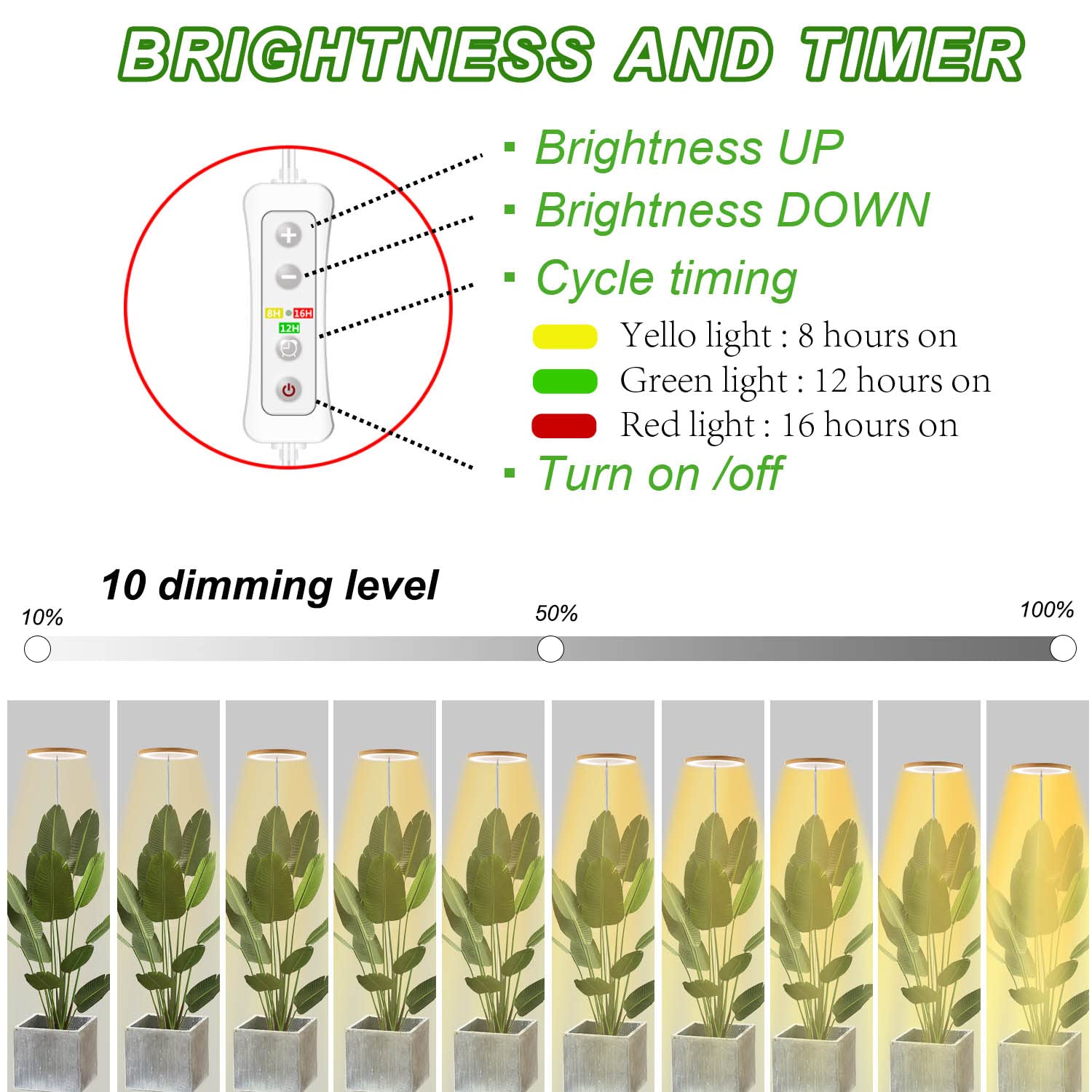 BRIGHTNESS AND TIMER

8H 16H
12H

▪ Brightness UP
▪ Brightness DOWN
▪ Cycle timing
Yello light : 8 hours on
Green light : 12 hours on
Red light : 16 hours on
▪ Turn on /off

10 dimming level

10%
50%
100%